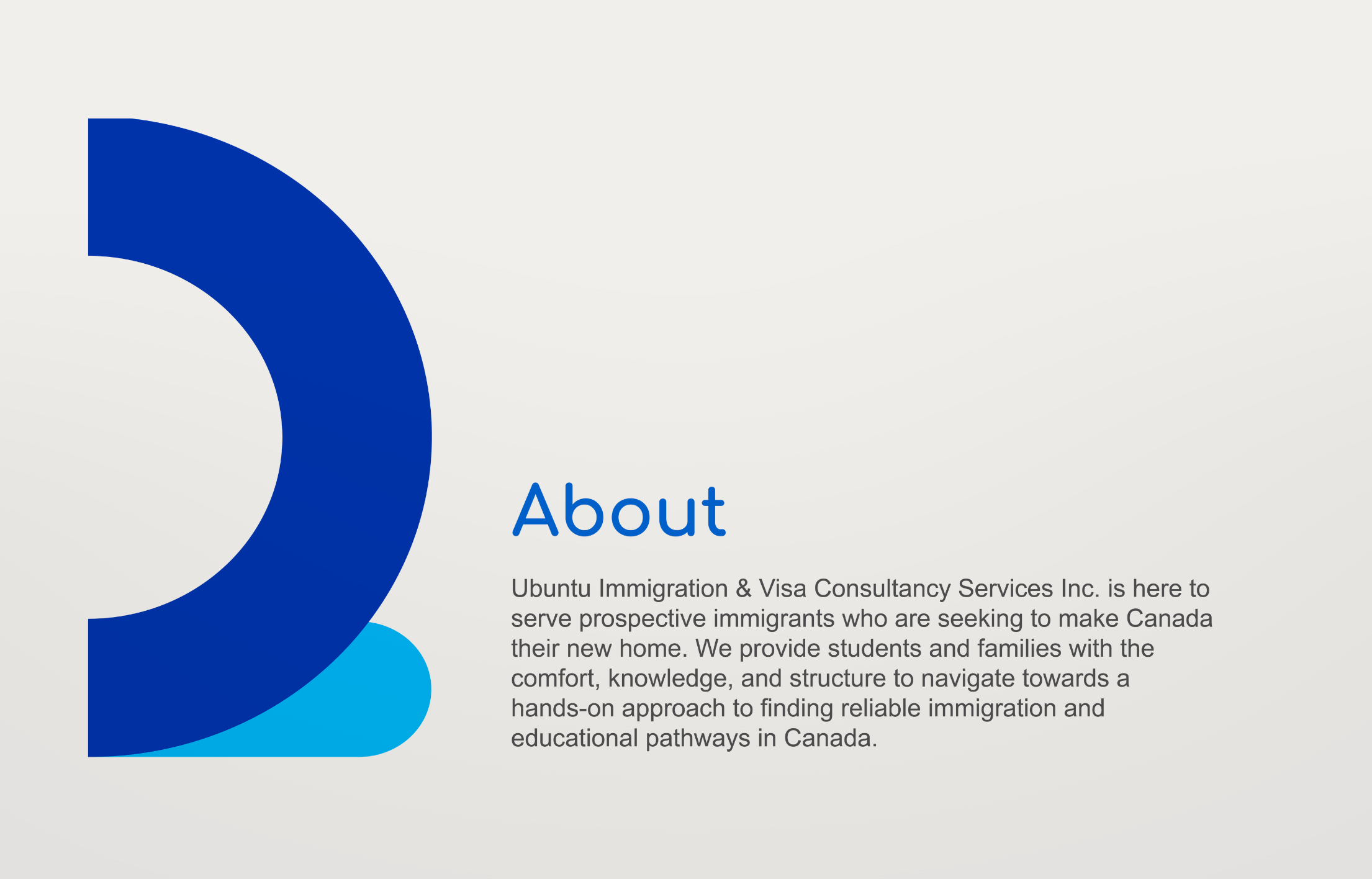 About

Ubuntu Immigration & Visa Consultancy Services Inc. is here to serve prospective immigrants who are seeking to make Canada their new home. We provide students and families with the comfort, knowledge, and structure to navigate towards a hands-on approach to finding reliable immigration and educational pathways in Canada.